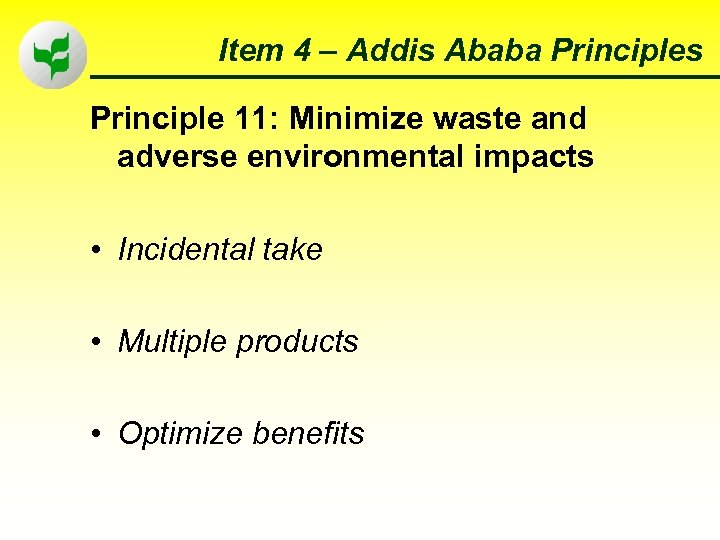 Item 4 – Addis Ababa Principles

Principle 11: Minimize waste and adverse environmental impacts

• Incidental take

• Multiple products

• Optimize benefits